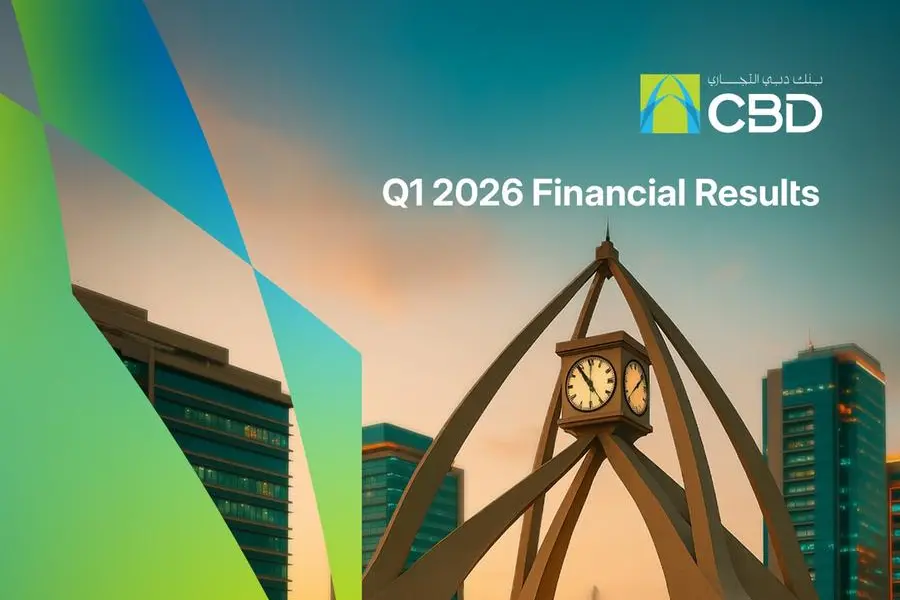 بنك دبي التجاري
CBD

Q1 2026 Financial Results